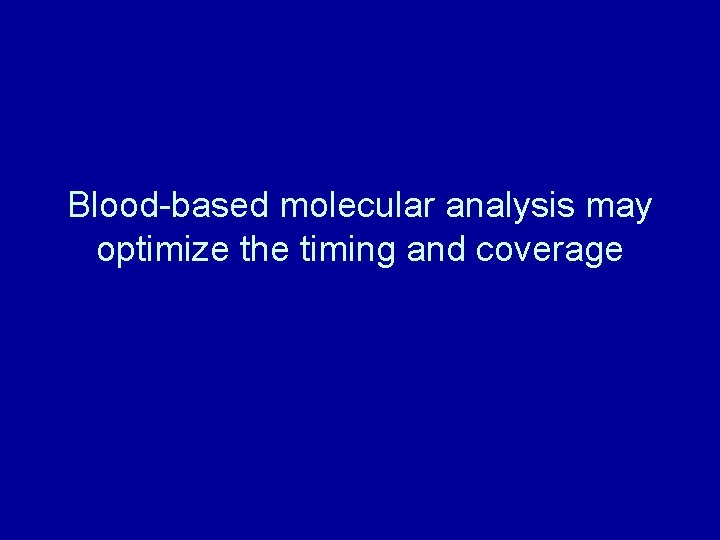 Blood-based molecular analysis may optimize the timing and coverage